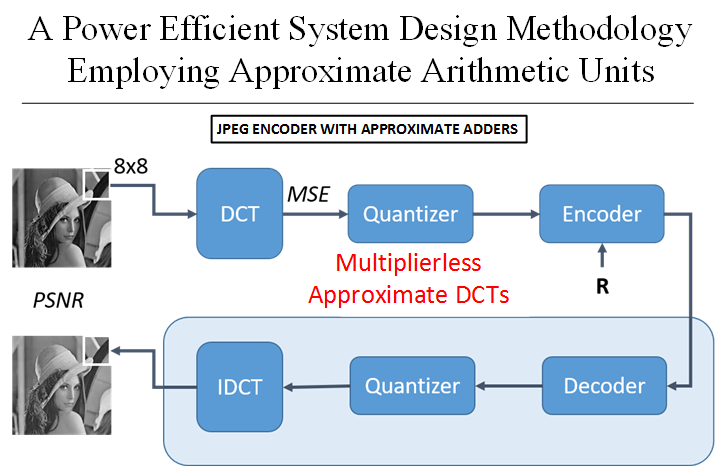 A Power Efficient System Design Methodology Employing Approximate Arithmetic Units

JPEG ENCODER WITH APPROXIMATE ADDERS

8x8

DCT

MSE

Quantizer

Encoder

Multiplierless Approximate DCTs

R

PSNR

IDCT

Quantizer

Decoder